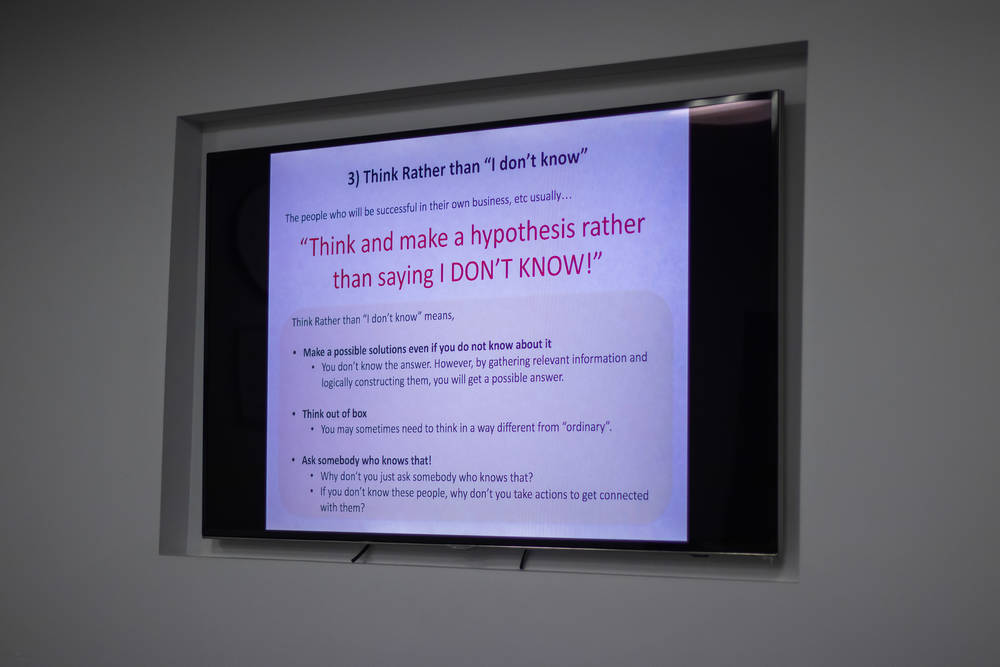 3) Think Rather than "I don't know"

The people who will be successful in their own business, etc usually…

"Think and make a hypothesis rather than saying I DON'T KNOW!"

Think Rather than "I don't know" means,

• Make a possible solutions even if you do not know about it
  • You don't know the answer. However, by gathering relevant information and logically constructing them, you will get a possible answer.

• Think out of box
  • You may sometimes need to think in a way different from "ordinary".

• Ask somebody who knows that!
  • Why don't you just ask somebody who knows that?
  • If you don't know these people, why don't you take actions to get connected with them?